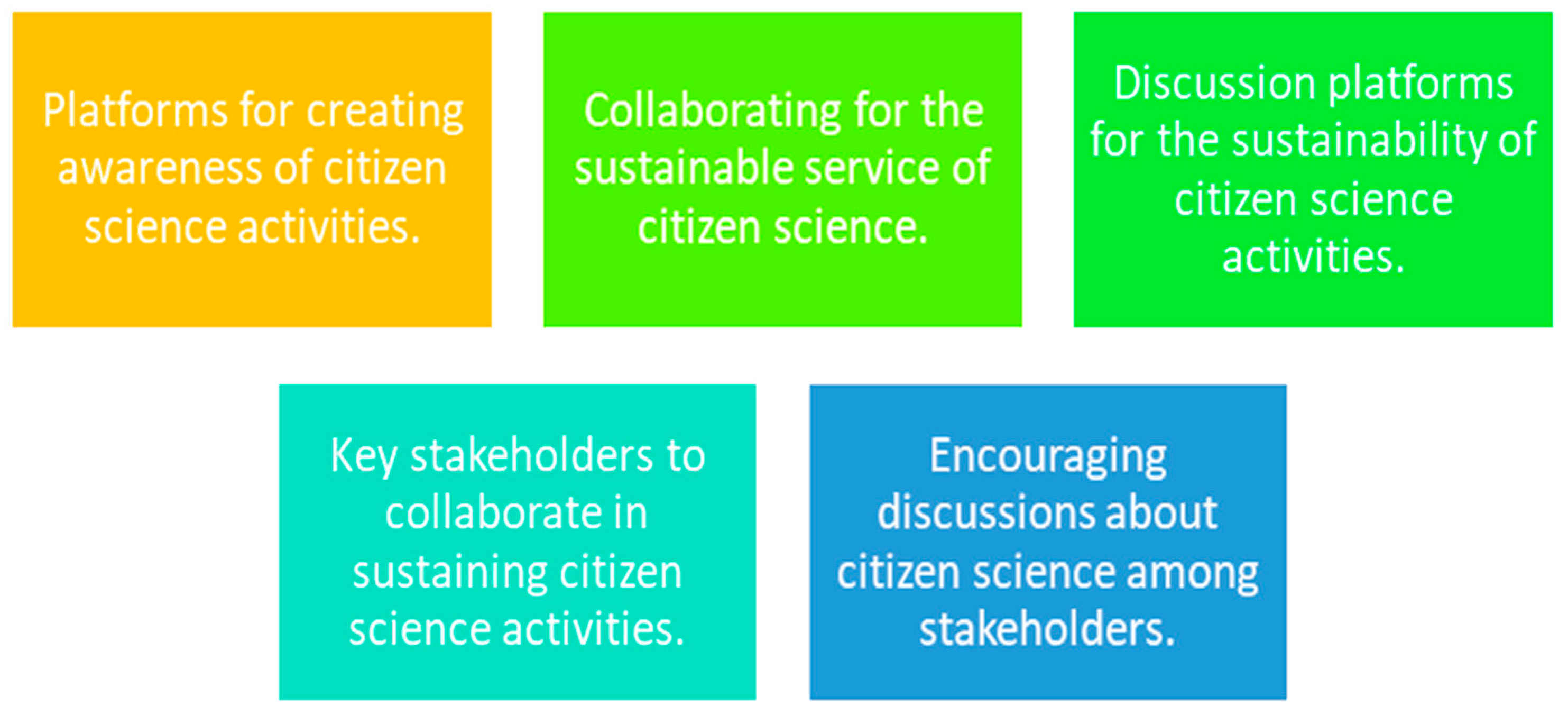 Platforms for creating awareness of citizen science activities.

Collaborating for the sustainable service of citizen science.

Discussion platforms for the sustainability of citizen science activities.

Key stakeholders to collaborate in sustaining citizen science activities.

Encouraging discussions about citizen science among stakeholders.